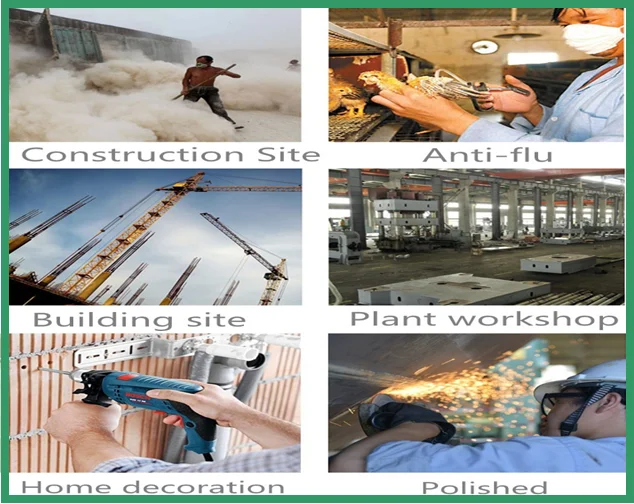 Construction Site

Anti-flu

Building site

Plant workshop

Home decoration

Polished